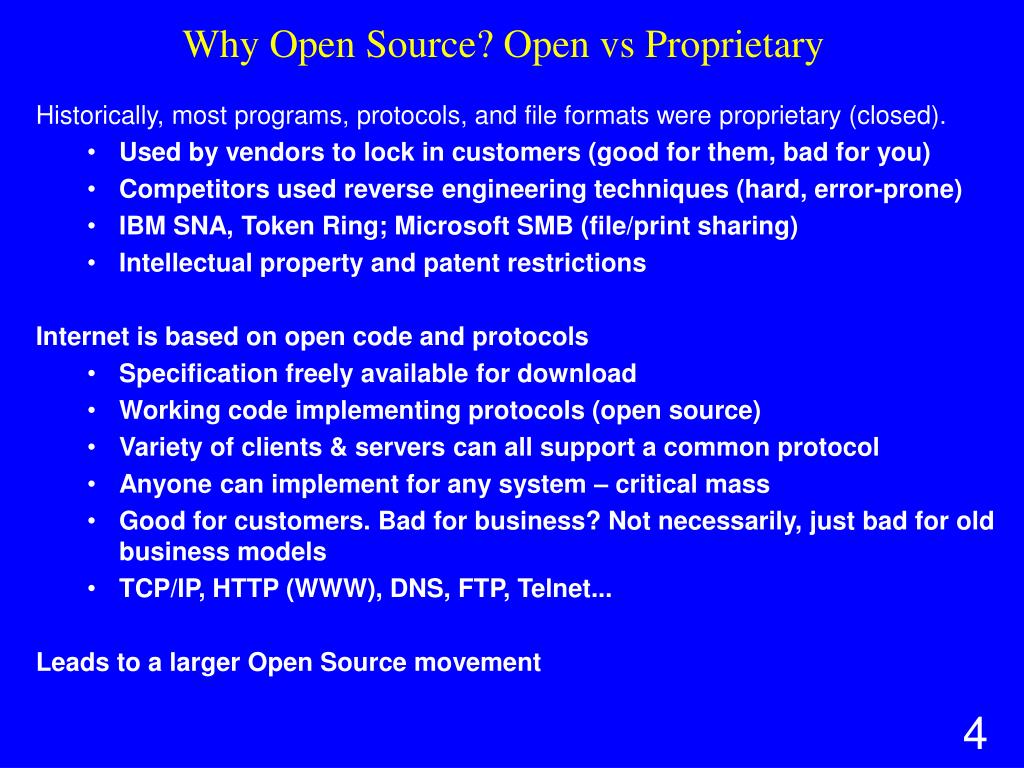 Why Open Source? Open vs Proprietary

Historically, most programs, protocols, and file formats were proprietary (closed).
• Used by vendors to lock in customers (good for them, bad for you)
• Competitors used reverse engineering techniques (hard, error-prone)
• IBM SNA, Token Ring; Microsoft SMB (file/print sharing)
• Intellectual property and patent restrictions

Internet is based on open code and protocols
• Specification freely available for download
• Working code implementing protocols (open source)
• Variety of clients & servers can all support a common protocol
• Anyone can implement for any system – critical mass
• Good for customers. Bad for business? Not necessarily, just bad for old business models
• TCP/IP, HTTP (WWW), DNS, FTP, Telnet...

Leads to a larger Open Source movement

4